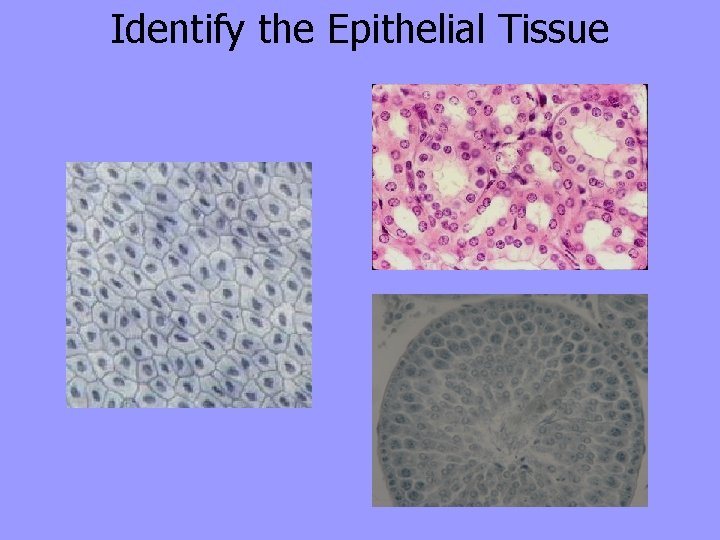 Identify the Epithelial Tissue